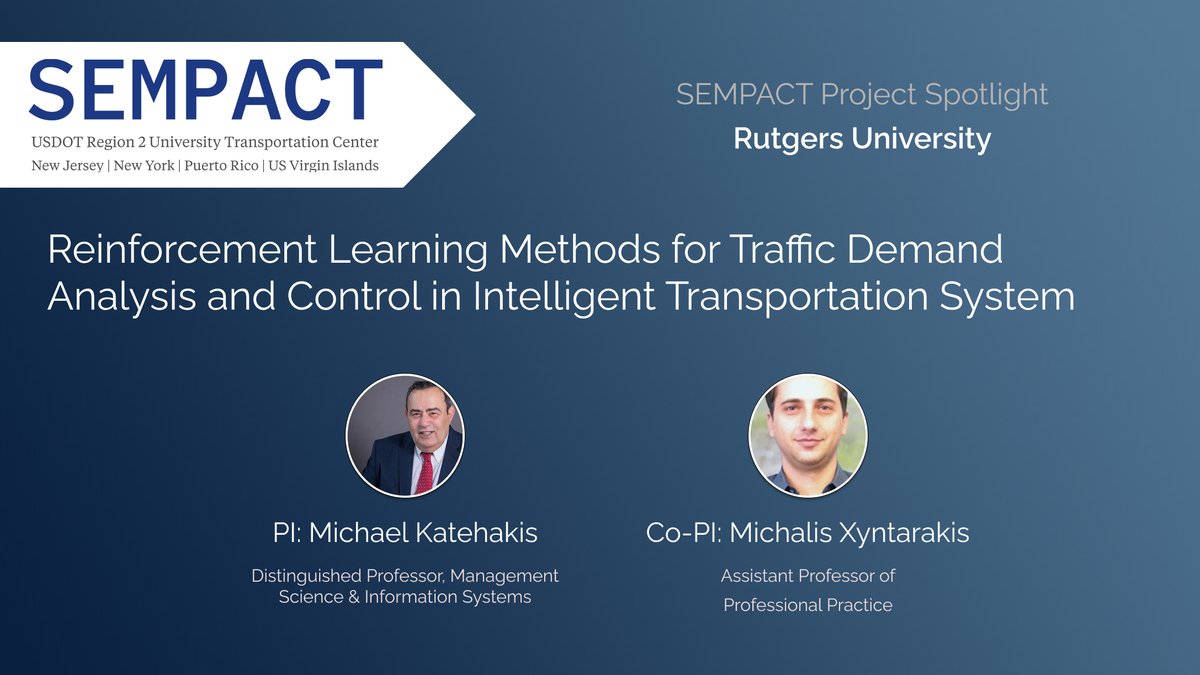 SEMPACT
USDOT Region 2 University Transportation Center
New Jersey | New York | Puerto Rico | US Virgin Islands

SEMPACT Project Spotlight
Rutgers University

Reinforcement Learning Methods for Traffic Demand Analysis and Control in Intelligent Transportation System

PI: Michael Katehakis
Distinguished Professor, Management Science & Information Systems

Co-PI: Michalis Xyntarakis
Assistant Professor of Professional Practice